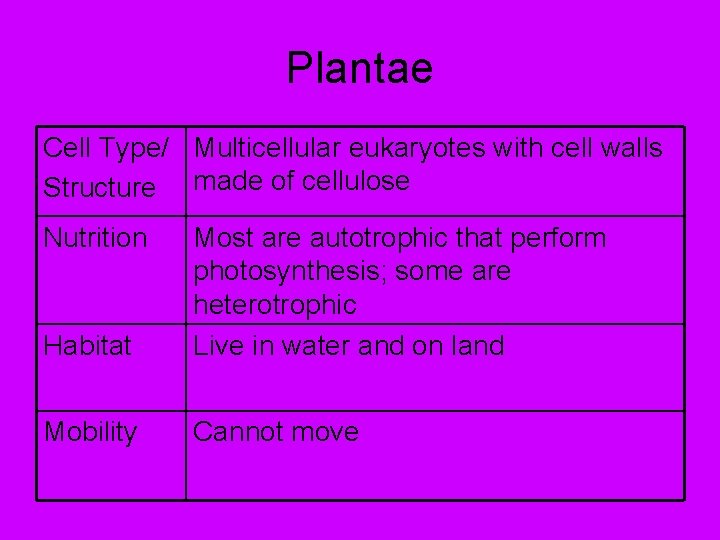 Plantae

| Cell Type/ Structure | Multicellular eukaryotes with cell walls made of cellulose |
|---|---|
| Nutrition | Most are autotrophic that perform photosynthesis; some are heterotrophic |
| Habitat | Live in water and on land |
| Mobility | Cannot move |